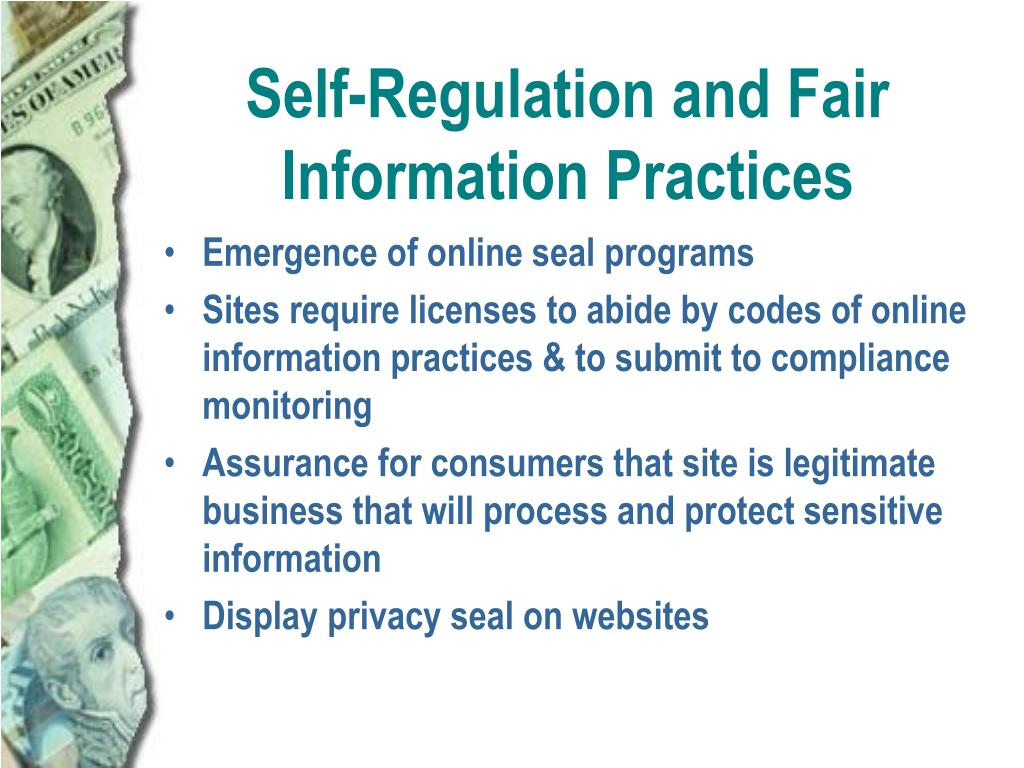 Self-Regulation and Fair Information Practices

• Emergence of online seal programs
• Sites require licenses to abide by codes of online information practices & to submit to compliance monitoring
• Assurance for consumers that site is legitimate business that will process and protect sensitive information
• Display privacy seal on websites